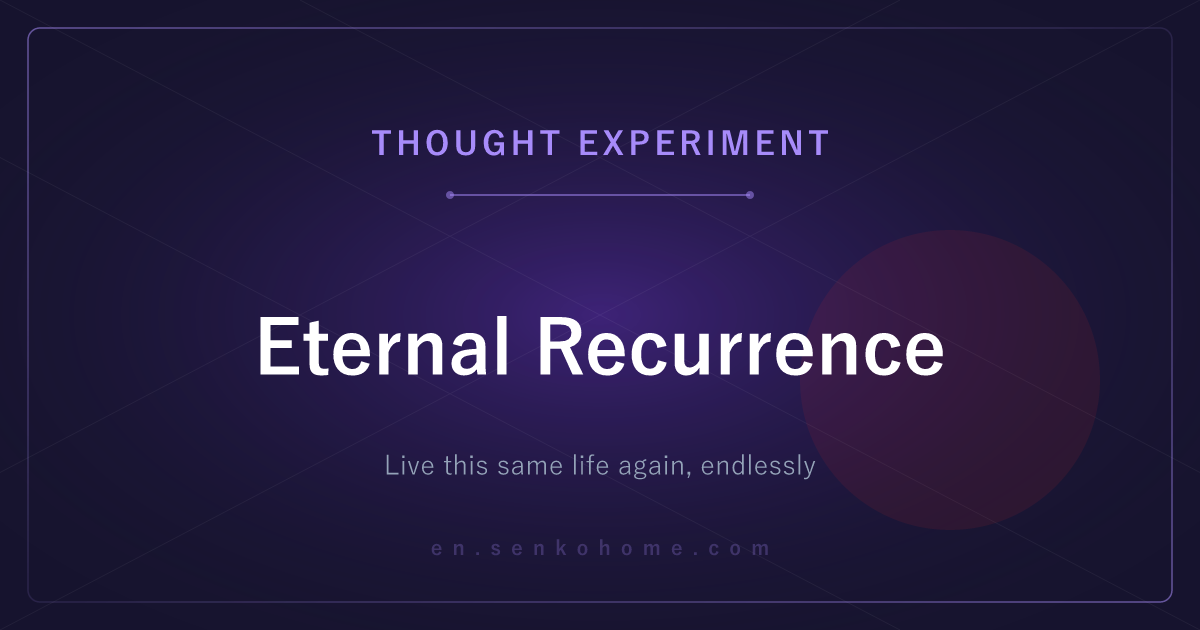 THOUGHT EXPERIMENT

Eternal Recurrence

Live this same life again, endlessly

en.senkohome.com